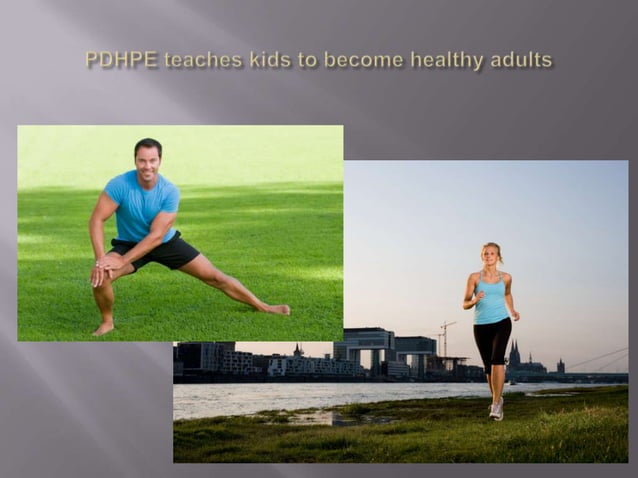 PDHPE teaches kids to become healthy adults